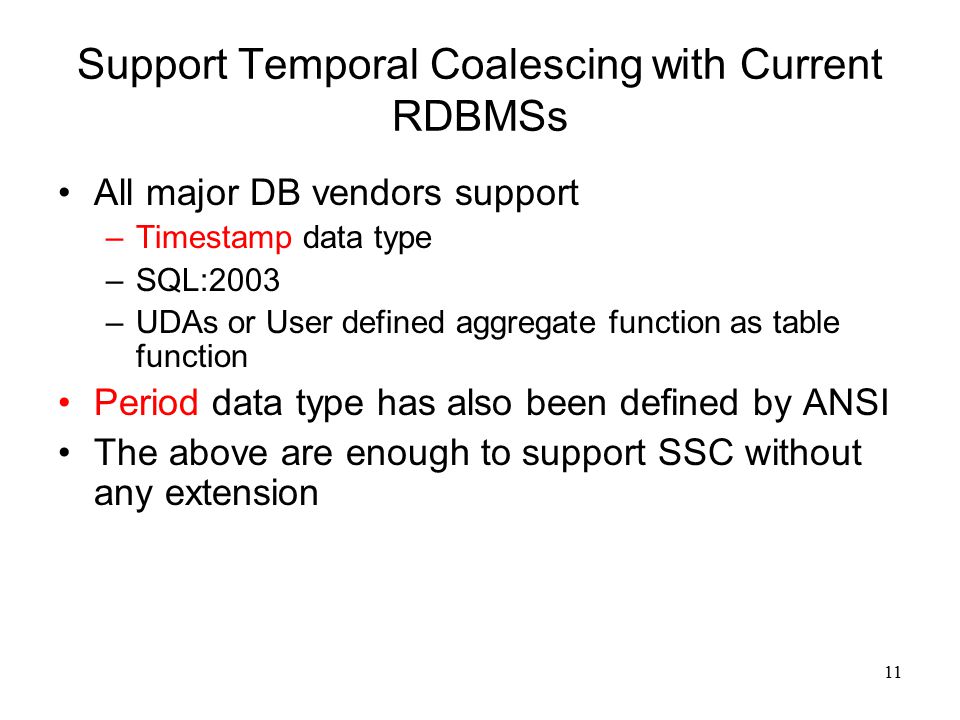 Support Temporal Coalescing with Current RDBMSs

• All major DB vendors support
– Timestamp data type
– SQL:2003
– UDAs or User defined aggregate function as table function

• Period data type has also been defined by ANSI

• The above are enough to support SSC without any extension

11